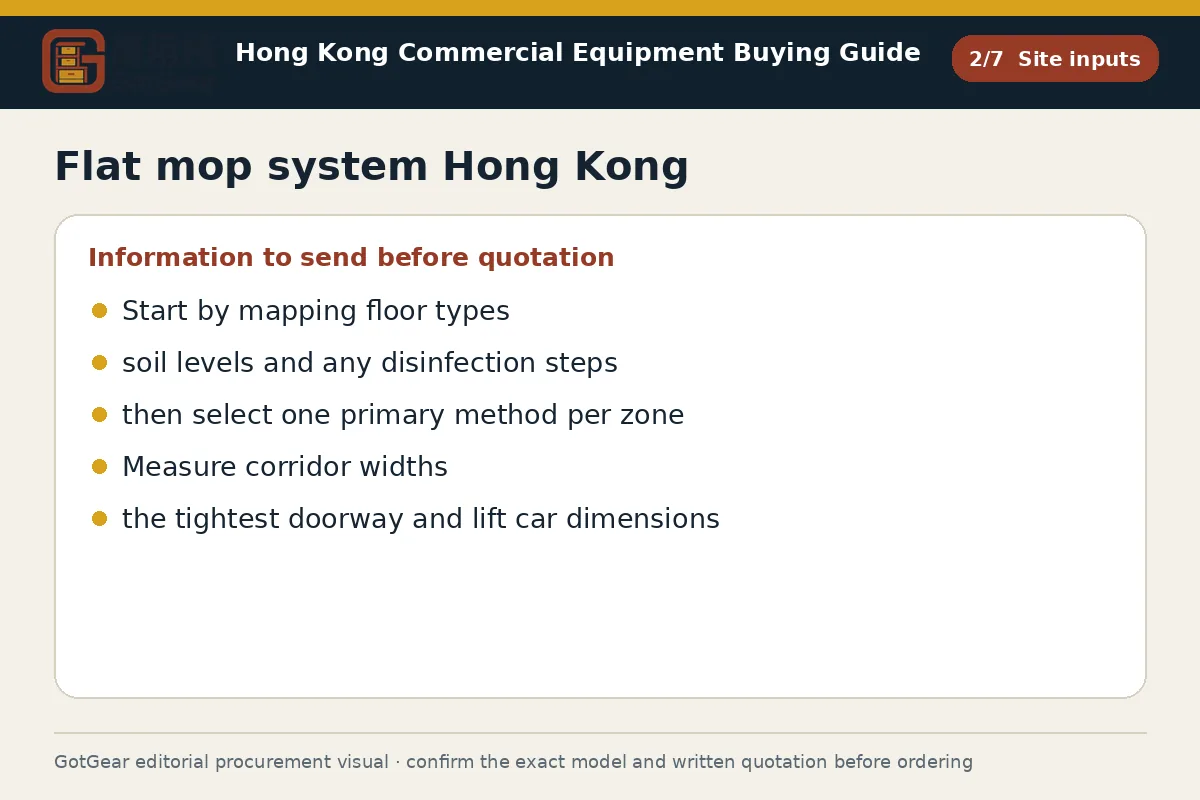 Hong Kong Commercial Equipment Buying Guide

2/7 Site inputs

Flat mop system Hong Kong

Information to send before quotation

- Start by mapping floor types
- soil levels and any disinfection steps
- then select one primary method per zone
- Measure corridor widths
- the tightest doorway and lift car dimensions

GotGear editorial procurement visual · confirm the exact model and written quotation before ordering